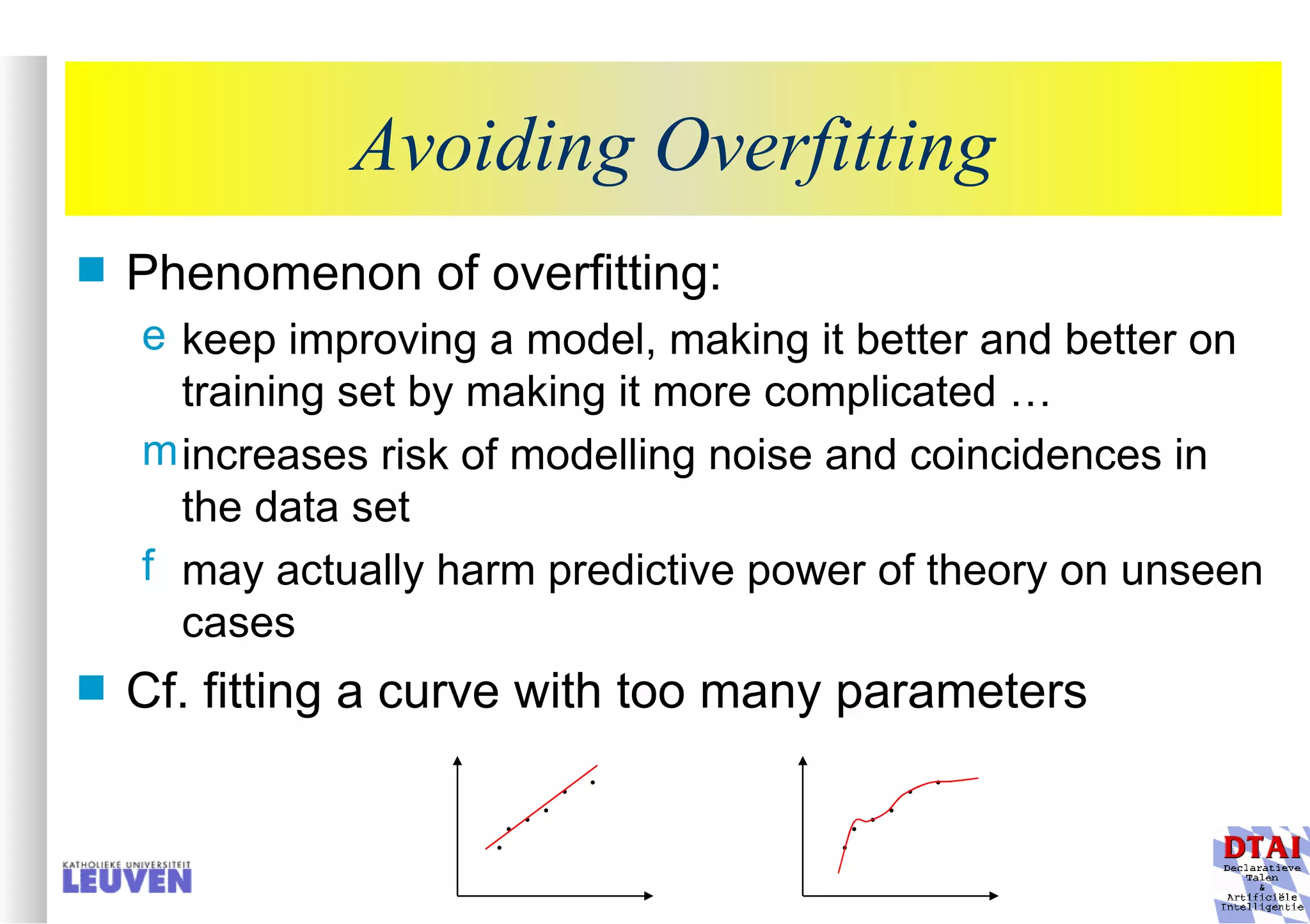 Avoiding Overfitting

Phenomenon of overfitting:

e keep improving a model, making it better and better on training set by making it more complicated …

m increases risk of modelling noise and coincidences in the data set

f may actually harm predictive power of theory on unseen cases

Cf. fitting a curve with too many parameters

KATHOLIEKE UNIVERSITEIT LEUVEN

DTAI Declaratieve Talen & Artificiële Intelligentie